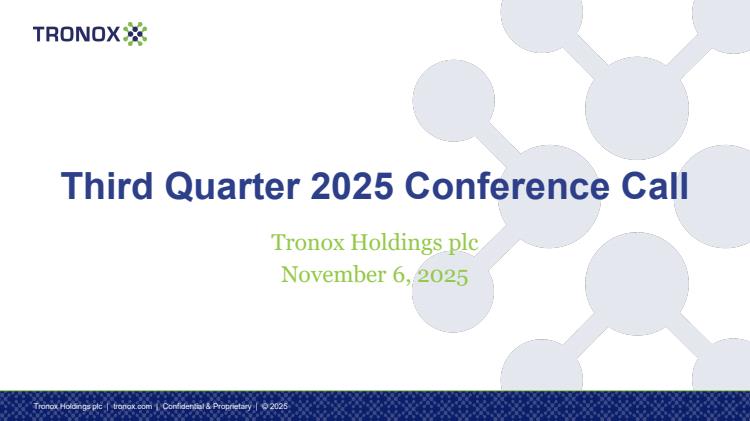 TRONOX

Third Quarter 2025 Conference Call

Tronox Holdings plc
November 6, 2025

Tronox Holdings plc | tronox.com | Confidential & Proprietary | © 2025